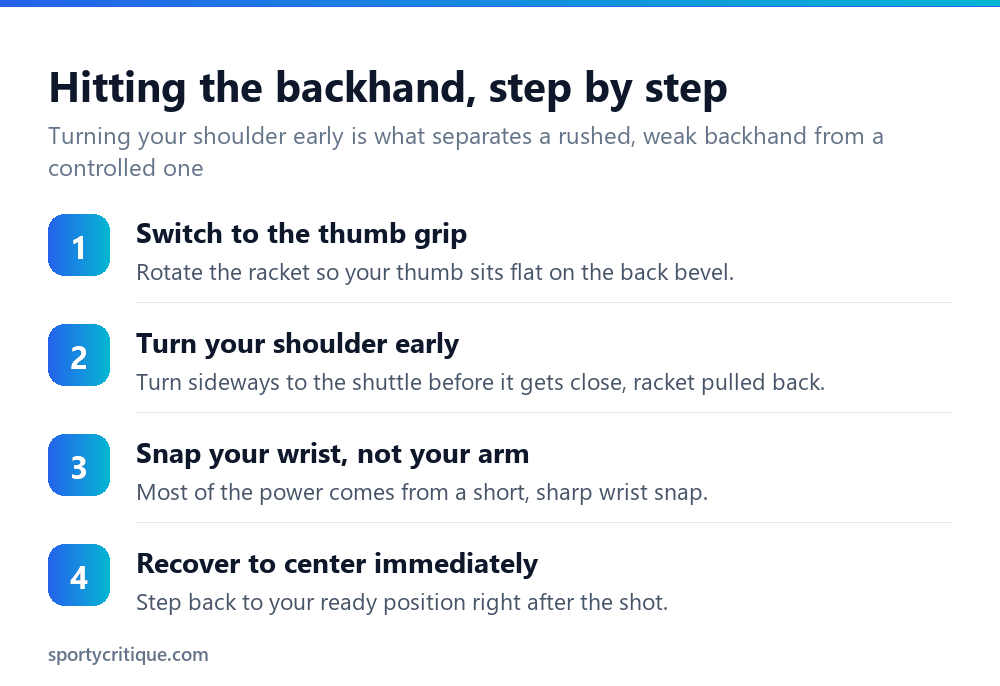 Hitting the backhand, step by step

Turning your shoulder early is what separates a rushed, weak backhand from a controlled one

1
Switch to the thumb grip
Rotate the racket so your thumb sits flat on the back bevel.

2
Turn your shoulder early
Turn sideways to the shuttle before it gets close, racket pulled back.

3
Snap your wrist, not your arm
Most of the power comes from a short, sharp wrist snap.

4
Recover to center immediately
Step back to your ready position right after the shot.

sportycritique.com